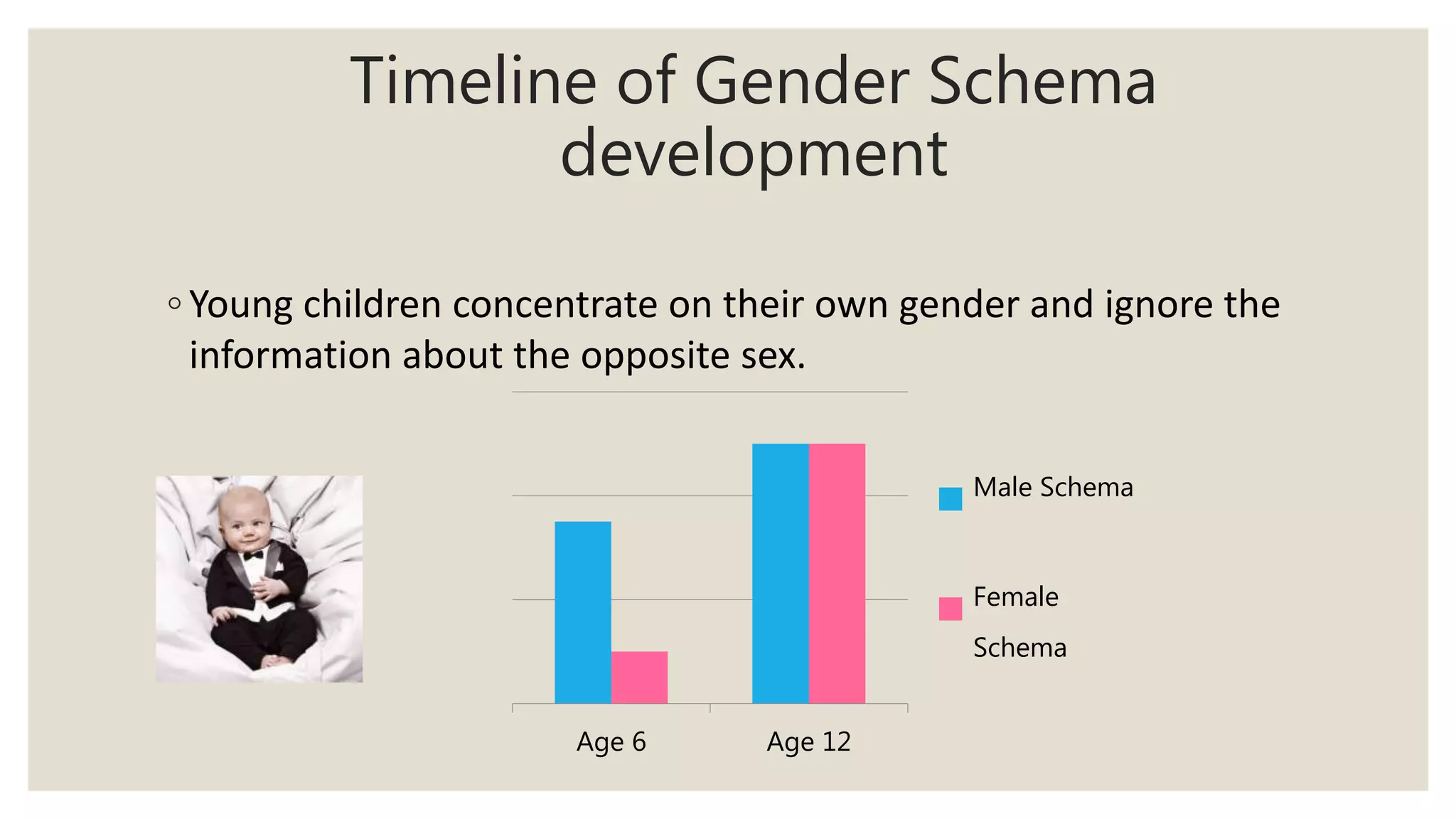 Timeline of Gender Schema development

◦ Young children concentrate on their own gender and ignore the information about the opposite sex.

Male Schema

Female Schema

Age 6

Age 12